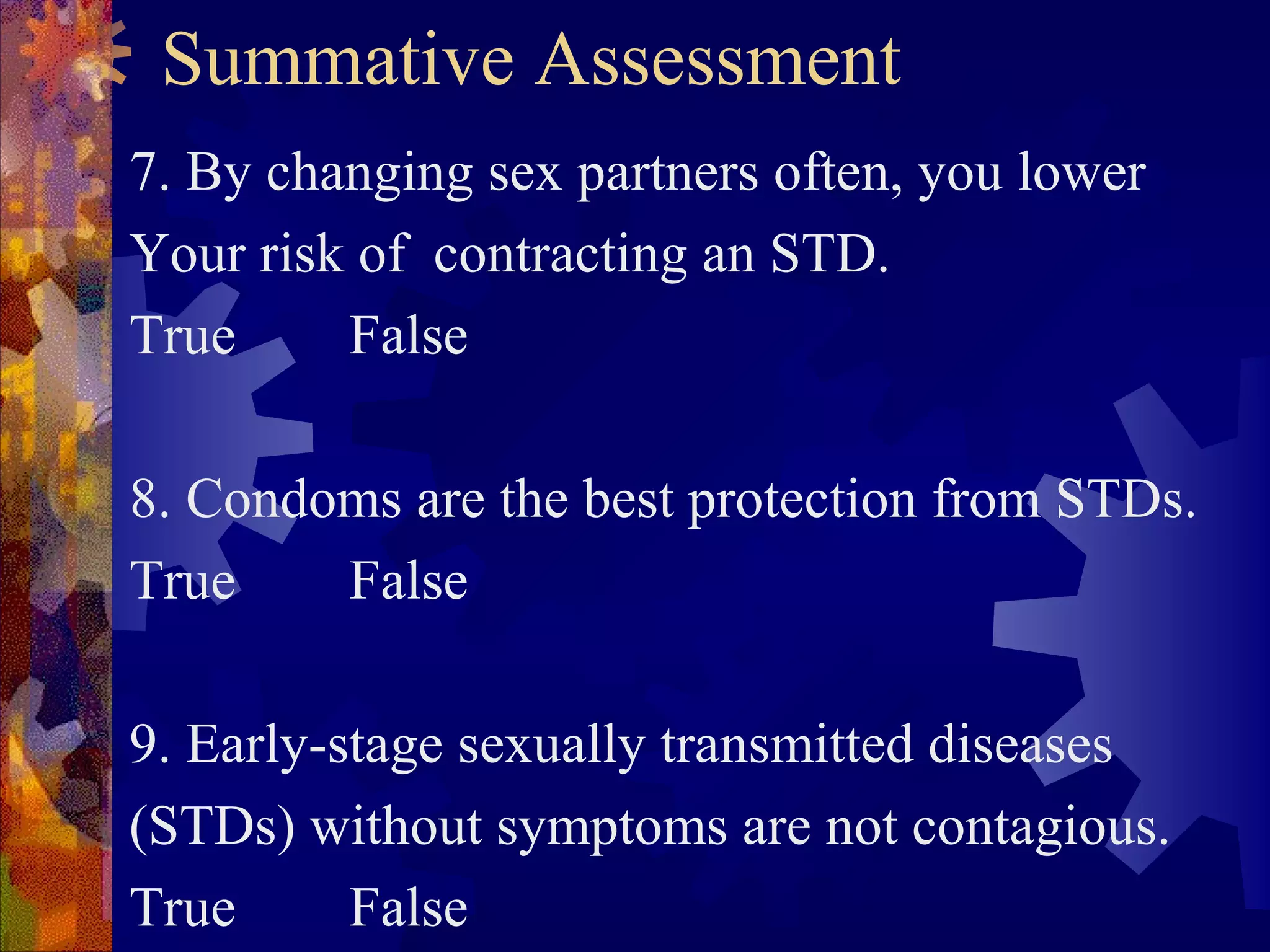 Summative Assessment

7. By changing sex partners often, you lower Your risk of contracting an STD.

True False

8. Condoms are the best protection from STDs.

True False

9. Early-stage sexually transmitted diseases (STDs) without symptoms are not contagious.

True False